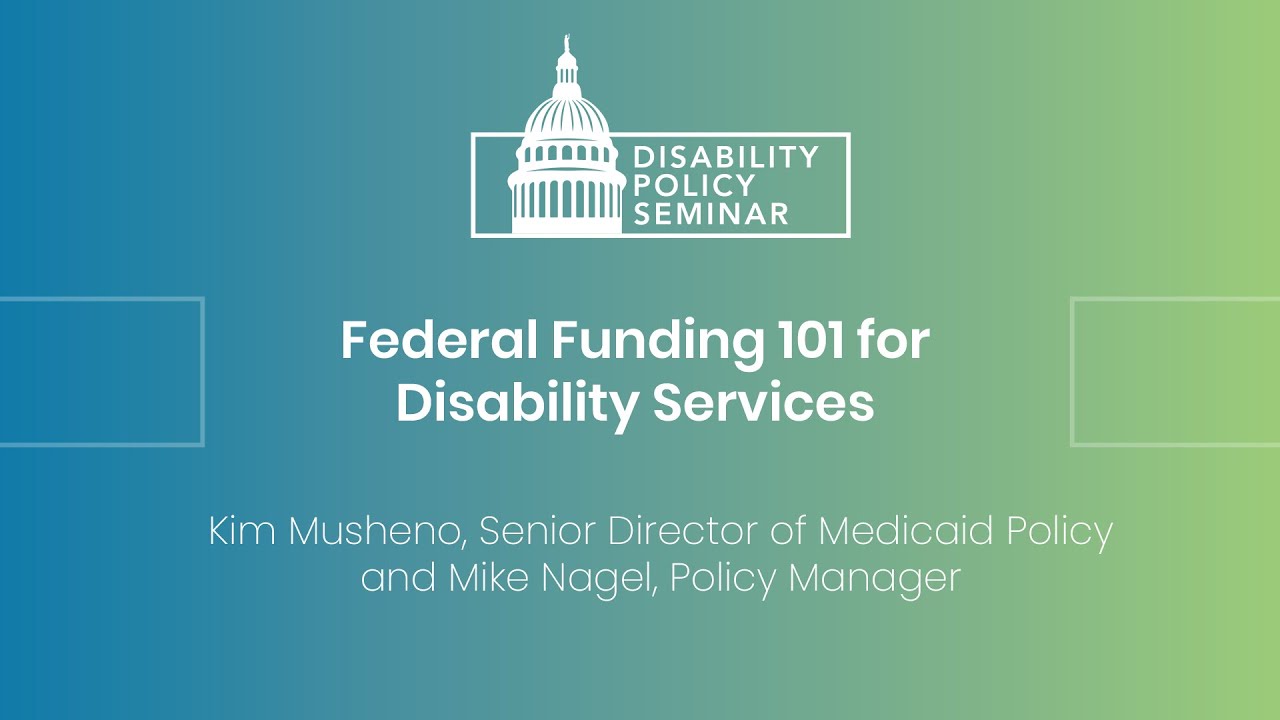 DISABILITY POLICY SEMINAR

Federal Funding 101 for Disability Services

Kim Musheno, Senior Director of Medicaid Policy and Mike Nagel, Policy Manager